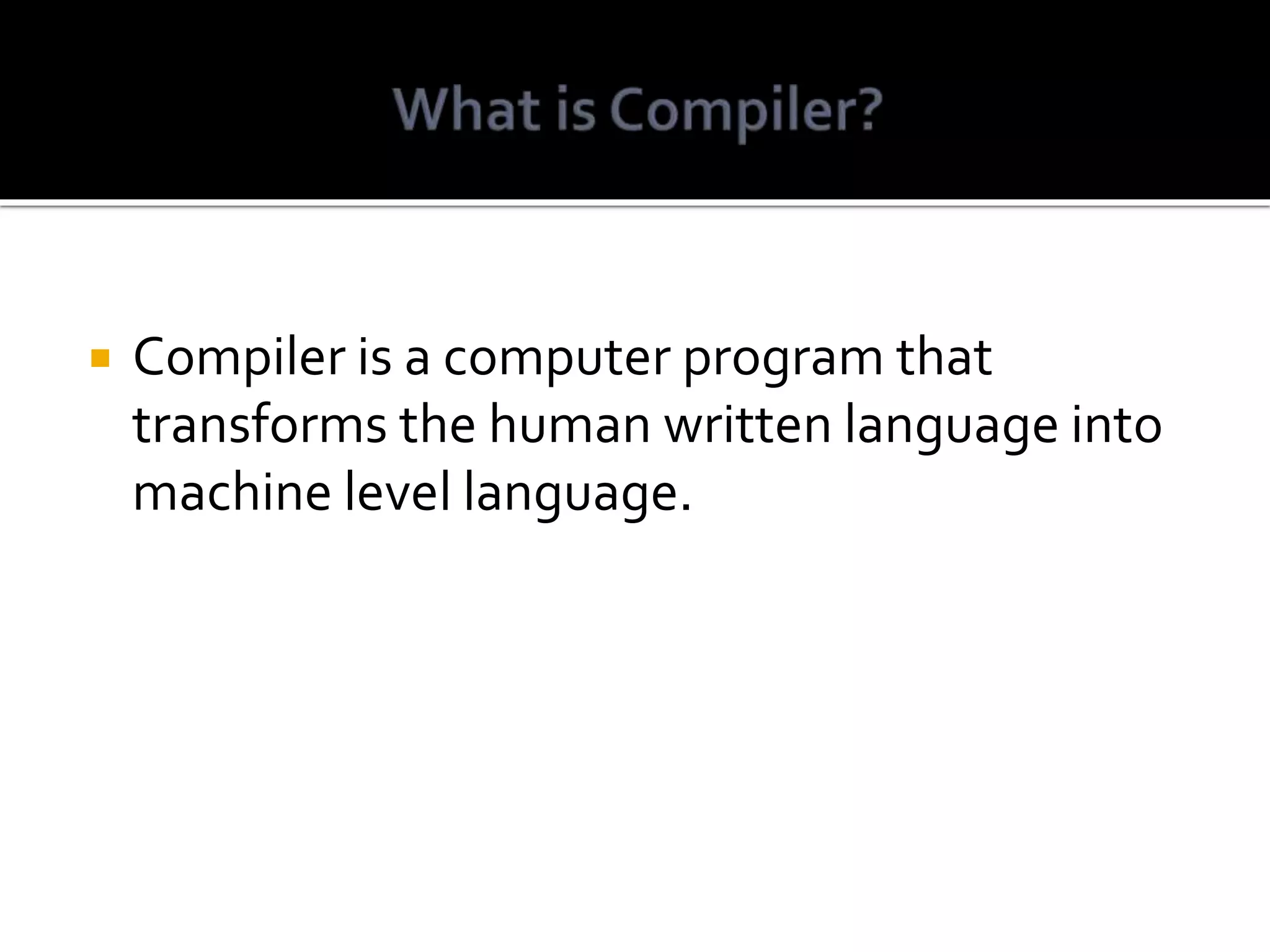 What is Compiler?

Compiler is a computer program that transforms the human written language into machine level language.